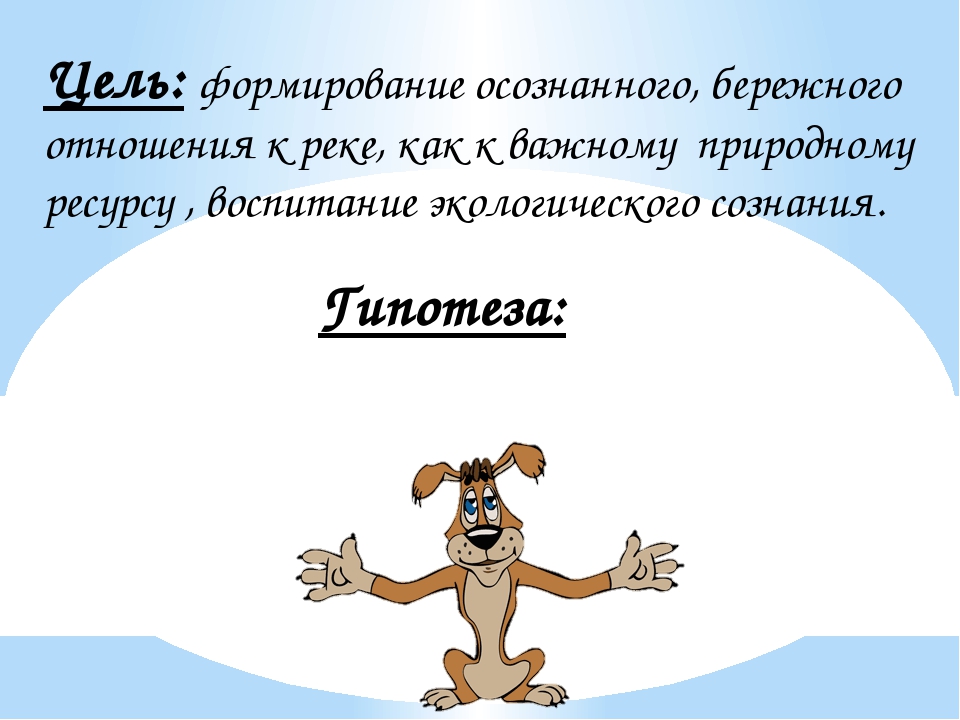 Цель: формирование осознанного, бережного отношения к реке, как к важному природному ресурсу , воспитание экологического сознания.

Гипотеза: